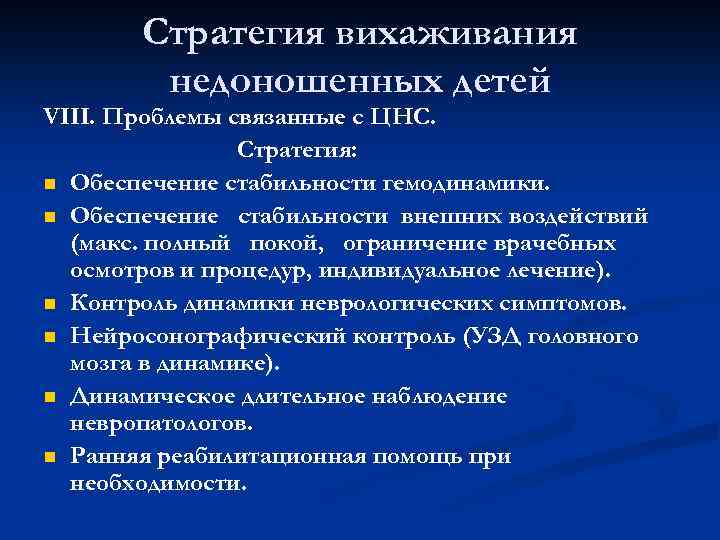 Стратегия вихаживания недоношенных детей

VIII. Проблемы связанные с ЦНС.

Стратегия:

- Обеспечение стабильности гемодинамики.
- Обеспечение стабильности внешних воздействий (макс. полный покой, ограничение врачебных осмотров и процедур, индивидуальное лечение).
- Контроль динамики неврологических симптомов.
- Нейросонографический контроль (УЗД головного мозга в динамике).
- Динамическое длительное наблюдение невропатологов.
- Ранняя реабилитационная помощь при необходимости.